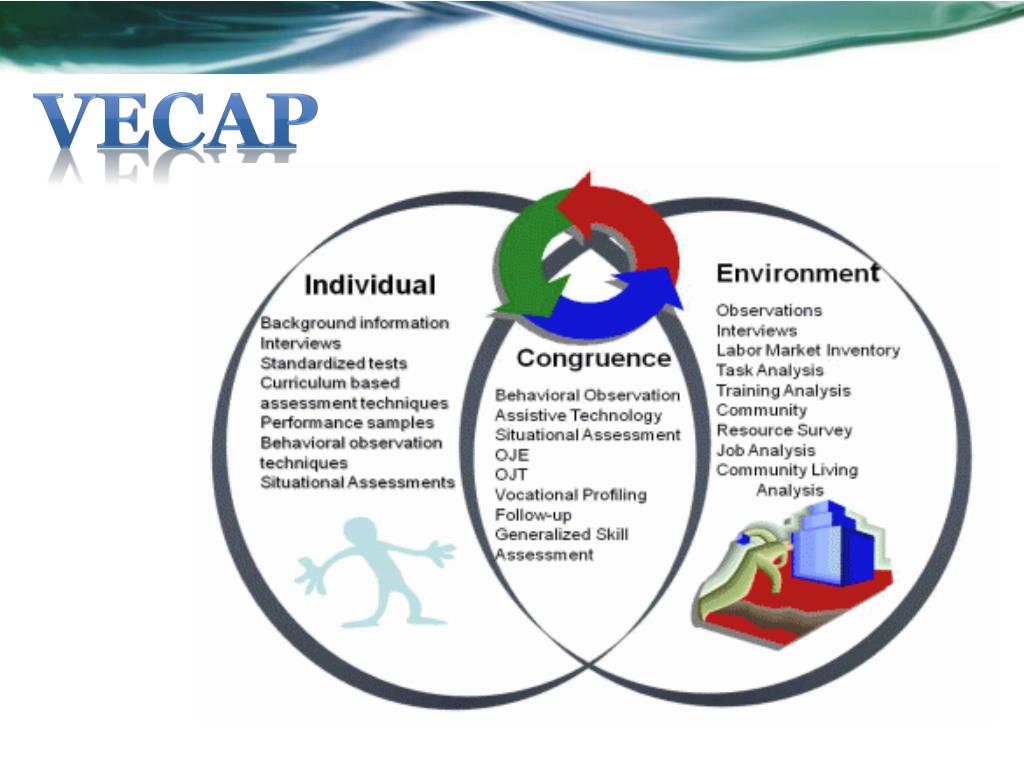 VECAP

Individual

Background information
Interviews
Standardized tests
Curriculum based assessment techniques
Performance samples
Behavioral observation techniques
Situational Assessments

Congruence

Behavioral Observation
Assistive Technology
Situational Assessment
OJE
OJT
Vocational Profiling
Follow-up
Generalized Skill Assessment

Environment

Observations
Interviews
Labor Market Inventory
Task Analysis
Training Analysis
Community
Resource Survey
Job Analysis
Community Living Analysis